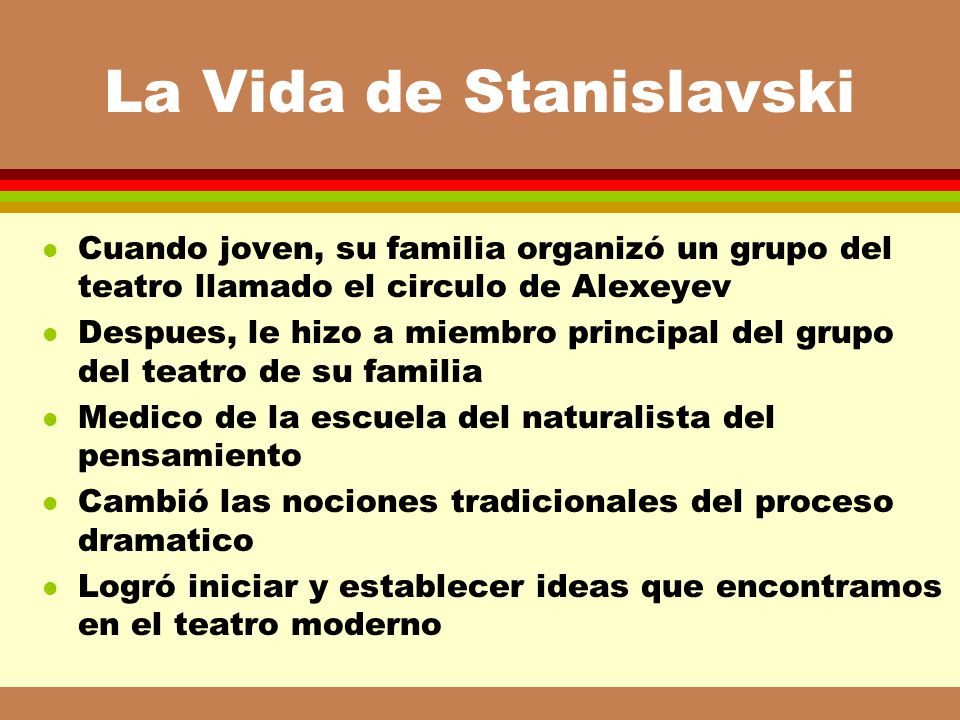 La Vida de Stanislavski

- Cuando joven, su familia organizó un grupo del teatro llamado el circulo de Alexeyev
- Despues, le hizo a miembro principal del grupo del teatro de su familia
- Medico de la escuela del naturalista del pensamiento
- Cambió las nociones tradicionales del proceso dramatico
- Logró iniciar y establecer ideas que encontramos en el teatro moderno